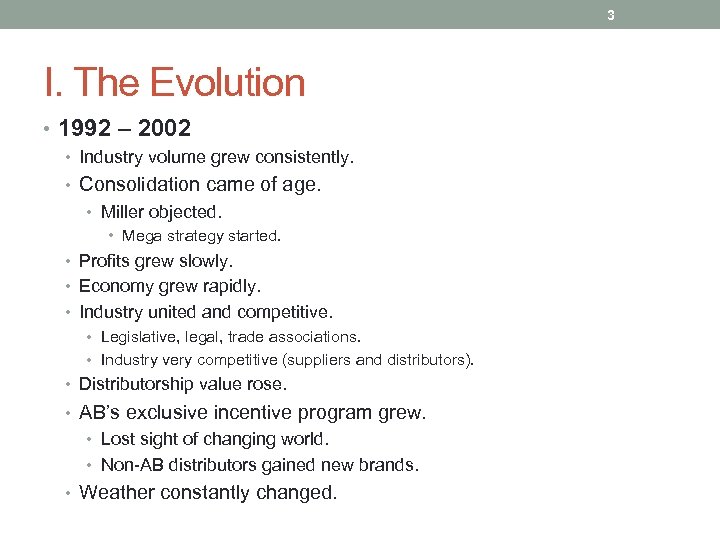 3

I. The Evolution

• 1992 – 2002
  • Industry volume grew consistently.
  • Consolidation came of age.
    • Miller objected.
      • Mega strategy started.
  • Profits grew slowly.
  • Economy grew rapidly.
  • Industry united and competitive.
    • Legislative, legal, trade associations.
    • Industry very competitive (suppliers and distributors).
  • Distributorship value rose.
  • AB's exclusive incentive program grew.
    • Lost sight of changing world.
    • Non-AB distributors gained new brands.
  • Weather constantly changed.